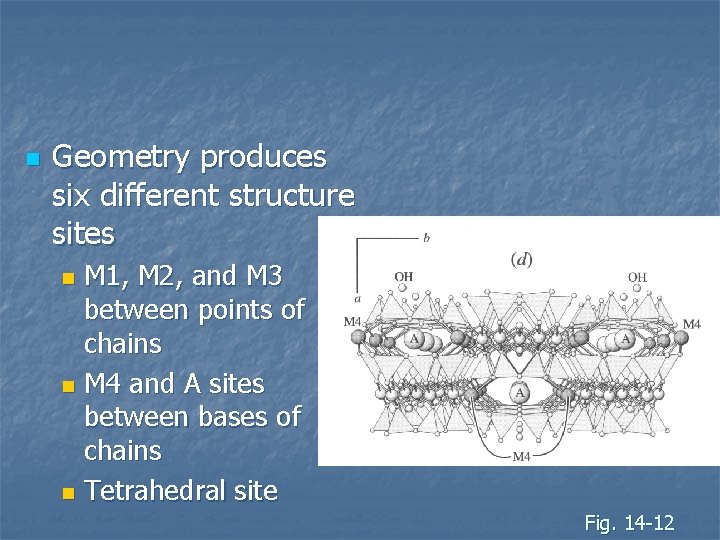 Geometry produces six different structure sites

M1, M2, and M3 between points of chains

M4 and A sites between bases of chains

Tetrahedral site

b
a
(d)
OH
OH
M4
M4
A
A
A
M4

Fig. 14-12